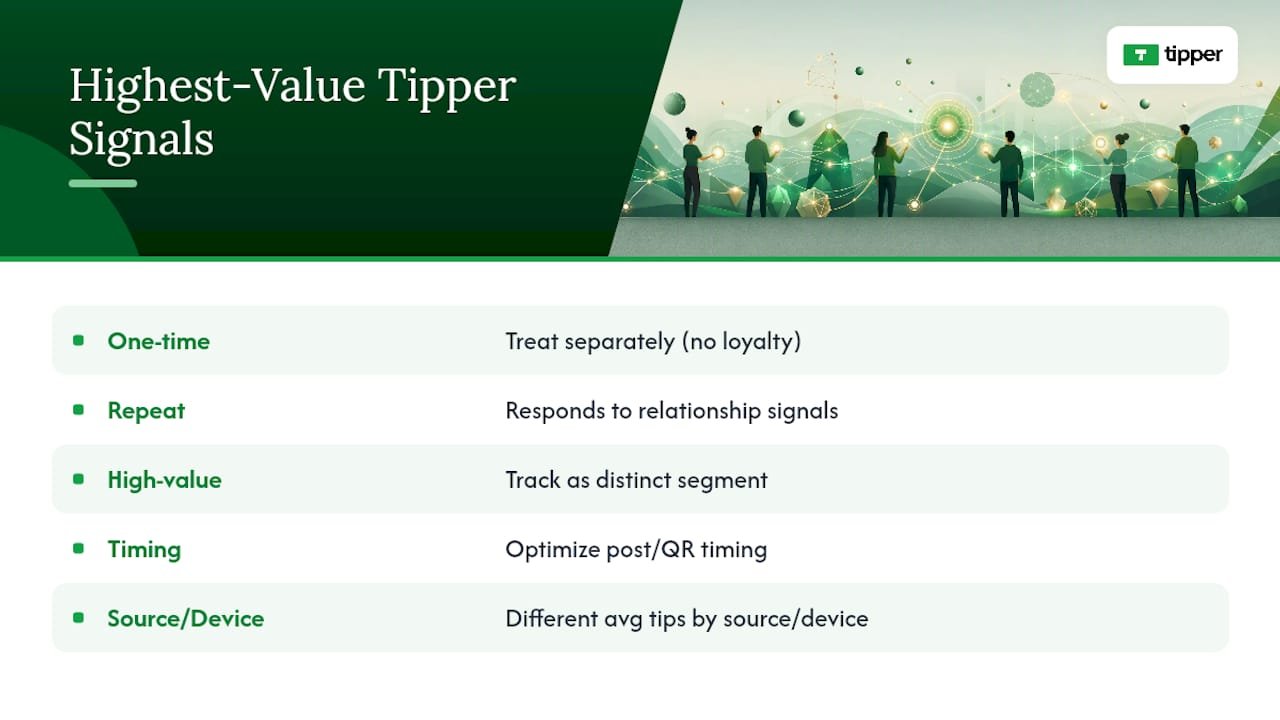 Highest-Value Tipper Signals

tipper

• One-time Treat separately (no loyalty)
• Repeat Responds to relationship signals
• High-value Track as distinct segment
• Timing Optimize post/QR timing
• Source/Device Different avg tips by source/device